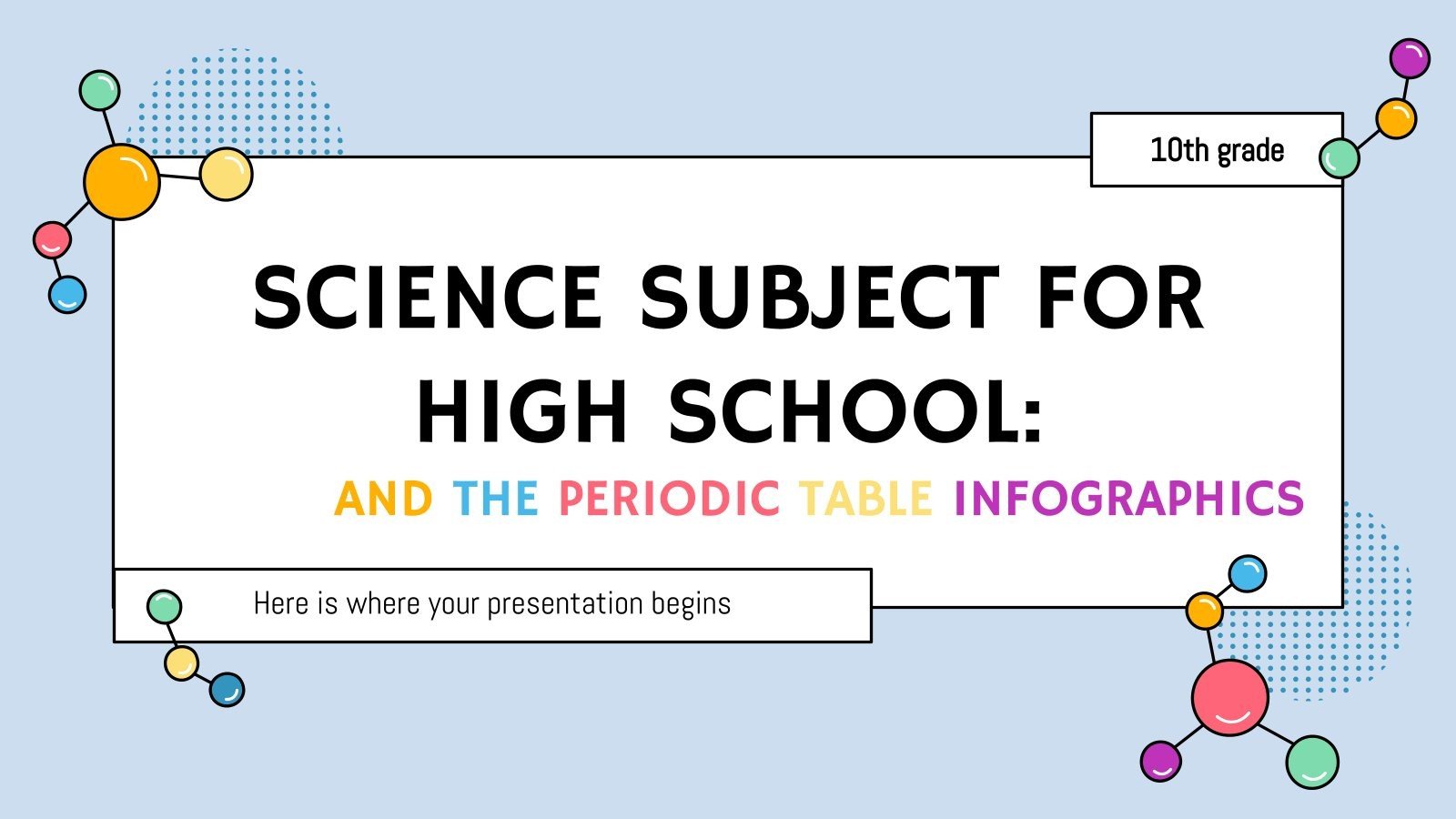 10th grade

SCIENCE SUBJECT FOR HIGH SCHOOL:

AND THE PERIODIC TABLE INFOGRAPHICS

Here is where your presentation begins